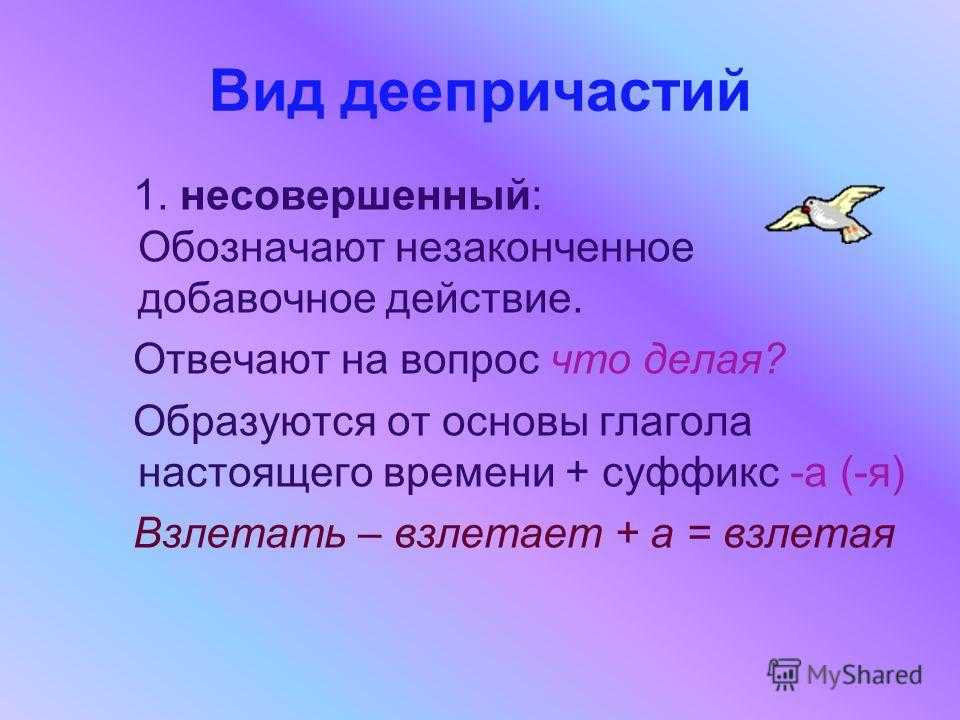 Вид деепричастий

1. несовершенный: Обозначают незаконченное добавочное действие.

Отвечают на вопрос что делая?

Образуются от основы глагола настоящего времени + суффикс -а (-я)

Взлетать – взлетает + а = взлетая

MyShared